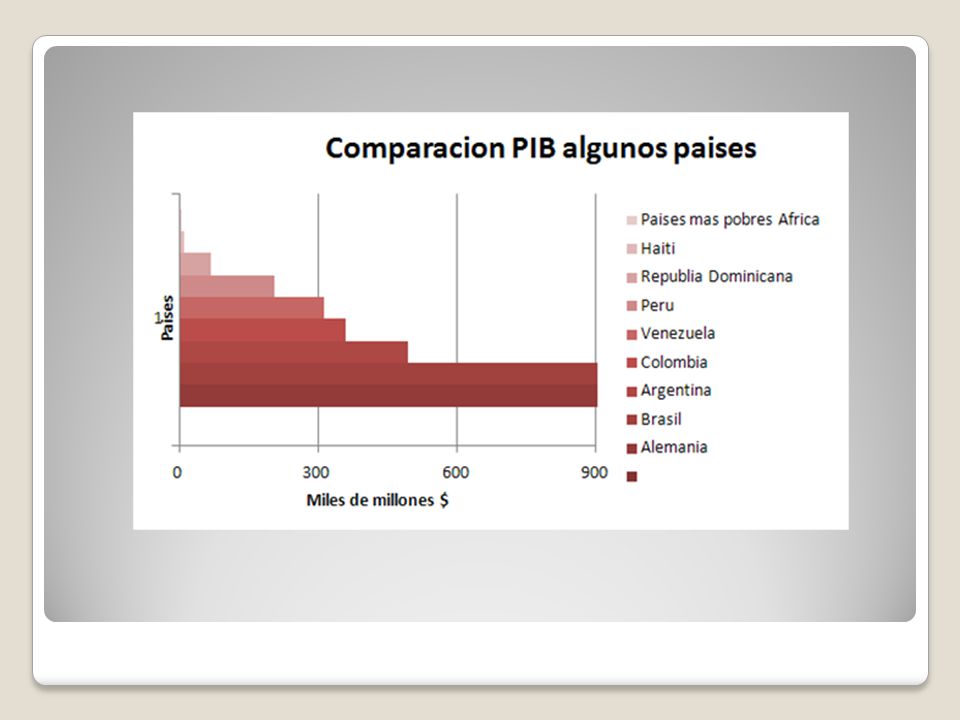 Comparacion PIB algunos paises

Paises

1

0
300
600
900

Miles de millones $

Paises mas pobres Africa
Haiti
Republia Dominicana
Peru
Venezuela
Colombia
Argentina
Brasil
Alemania